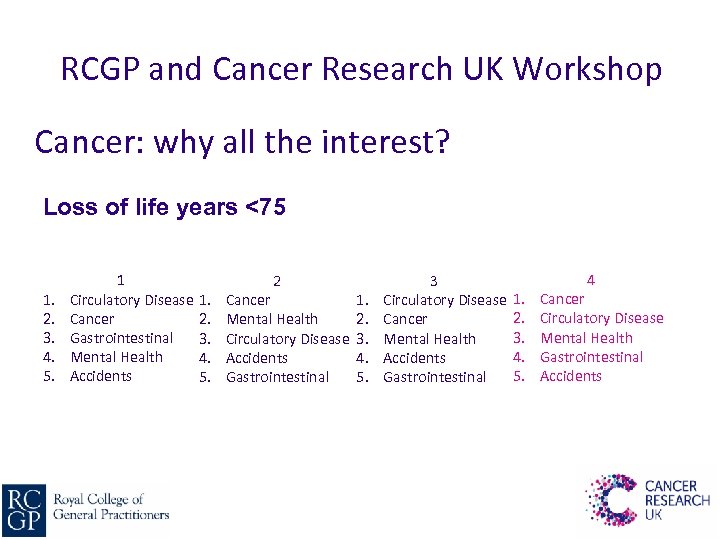 RCGP and Cancer Research UK Workshop

Cancer: why all the interest?

Loss of life years <75

1
1. Circulatory Disease
2. Cancer
3. Gastrointestinal
4. Mental Health
5. Accidents

2
1. Cancer
2. Mental Health
3. Circulatory Disease
4. Accidents
5. Gastrointestinal

3
1. Circulatory Disease
2. Cancer
3. Mental Health
4. Accidents
5. Gastrointestinal

4
1. Cancer
2. Circulatory Disease
3. Mental Health
4. Gastrointestinal
5. Accidents

RC GP Royal College of General Practitioners

CANCER RESEARCH UK